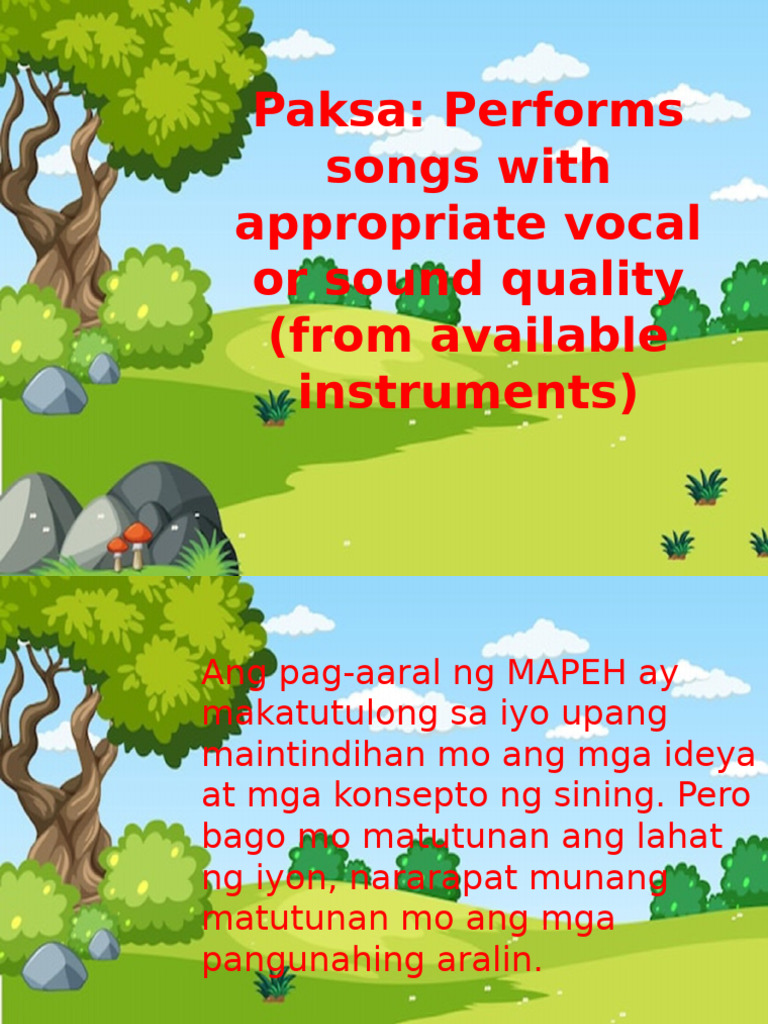 Paksa: Performs songs with appropriate vocal or sound quality (from available instruments)

Ang pag-aaral ng MAPEH ay makatutulong sa iyo upang maintindihan mo ang mga ideya at mga konsepto ng sining. Pero bago mo matutunan ang lahat ng iyon, nararapat munang matutunan mo ang mga pangunahing aralin.